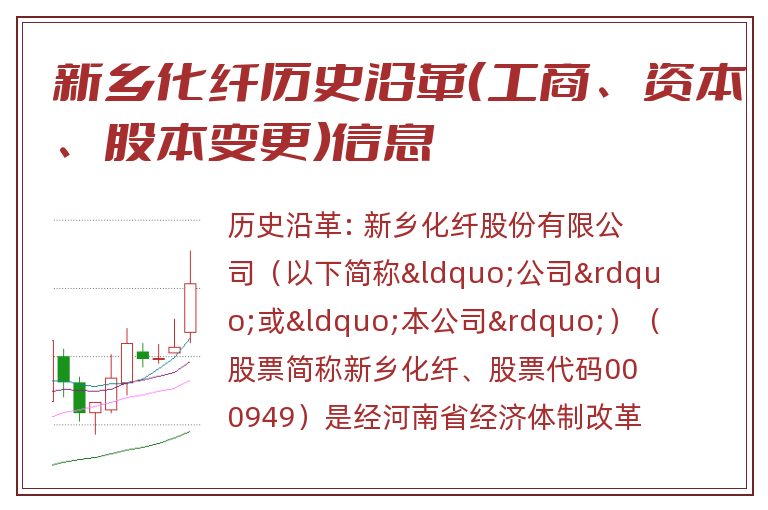 新乡化纤历史沿革(工商、资本、股本变更)信息

历史沿革: 新乡化纤股份有限公司（以下简称&ldquo;公司&rdquo;或&ldquo;本公司&rdquo;）（股票简称新乡化纤、股票代码000949）是经河南省经济体制改革